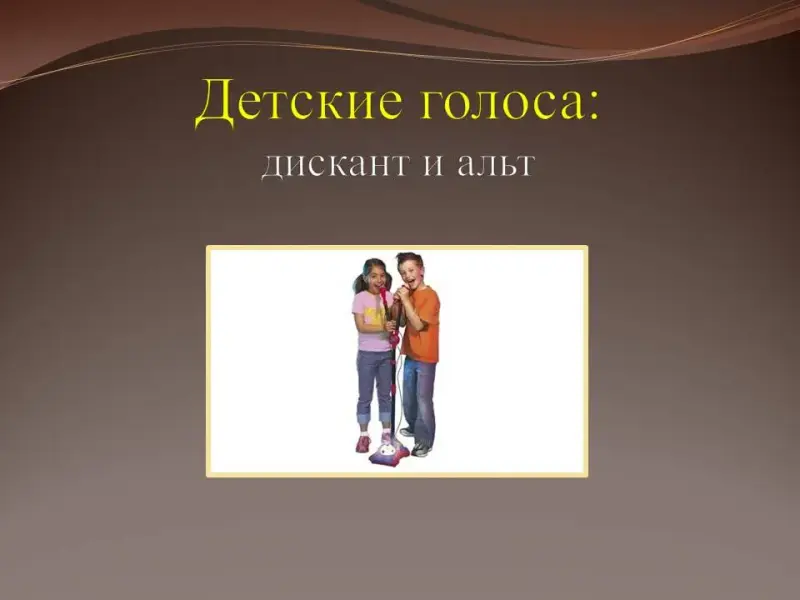 Детские голоса:
дискант и альт